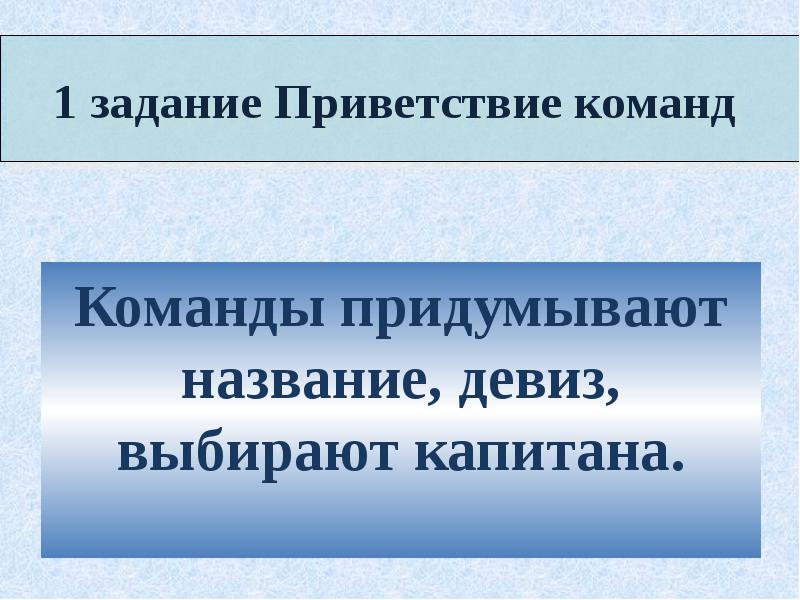 1 задание Приветствие команд

Команды придумывают название, девиз, выбирают капитана.